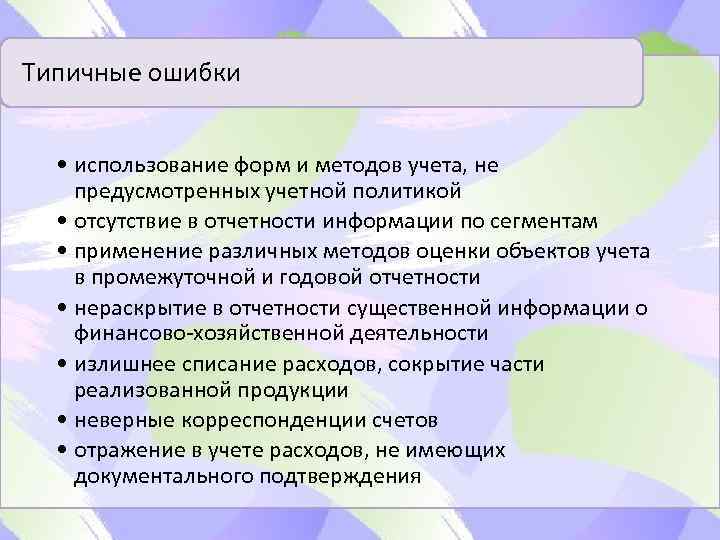 Типичные ошибки

• использование форм и методов учета, не предусмотренных учетной политикой
• отсутствие в отчетности информации по сегментам
• применение различных методов оценки объектов учета в промежуточной и годовой отчетности
• нераскрытие в отчетности существенной информации о финансово-хозяйственной деятельности
• излишнее списание расходов, сокрытие части реализованной продукции
• неверные корреспонденции счетов
• отражение в учете расходов, не имеющих документального подтверждения